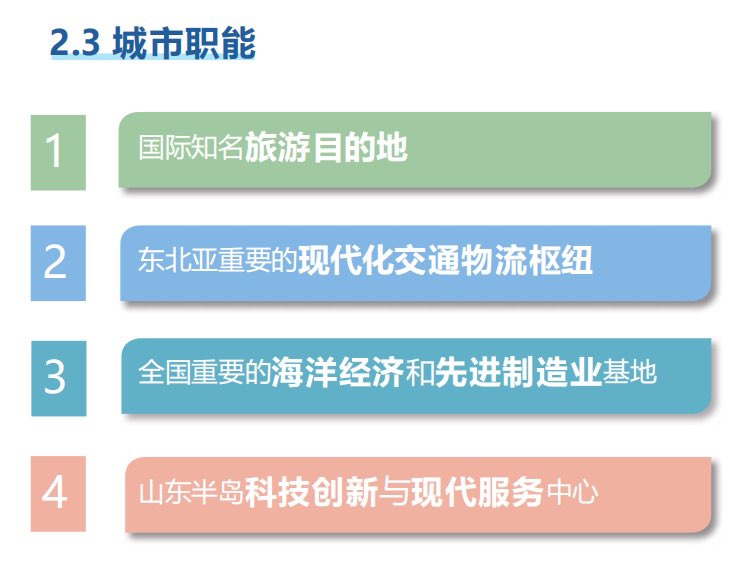 2.3 城市职能

1

国际知名旅游目的地

2

东北亚重要的现代化交通物流枢纽

3

全国重要的海洋经济和先进制造业基地

4

山东半岛科技创新与现代服务中心